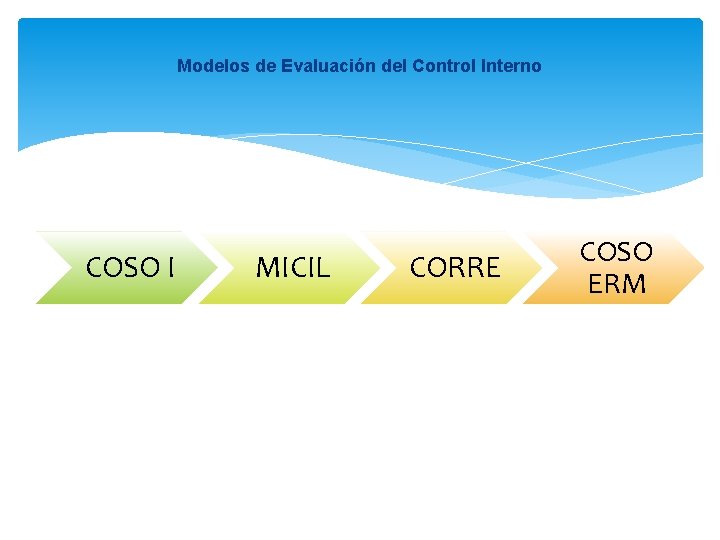 Modelos de Evaluación del Control Interno

COSO I

MICIL

CORRE

COSO ERM